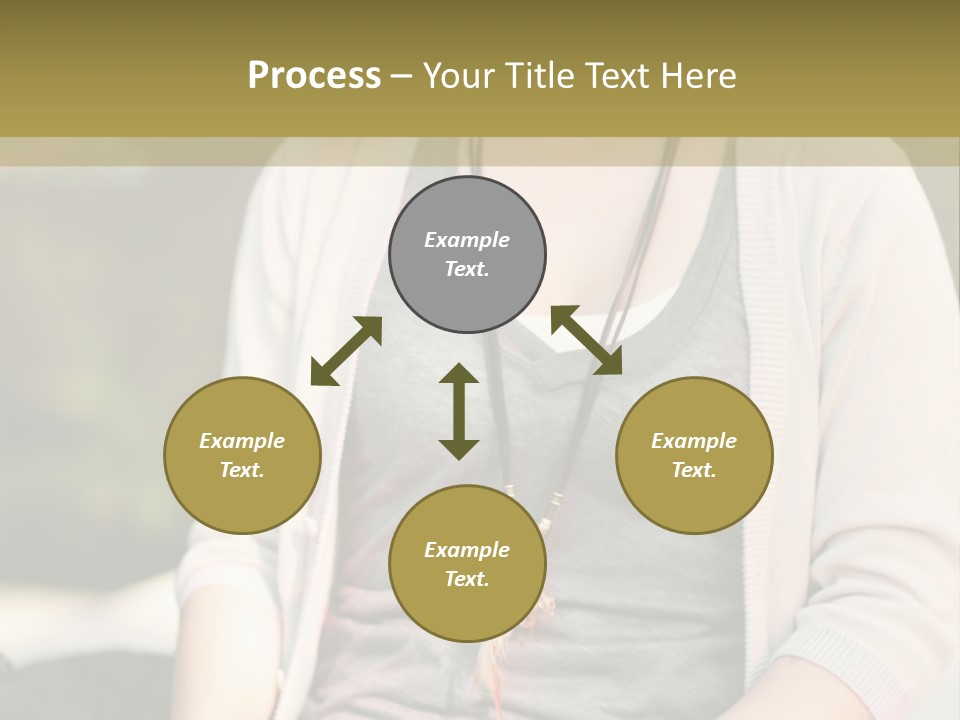 Process – Your Title Text Here

Example Text.

Example Text.

Example Text.

Example Text.